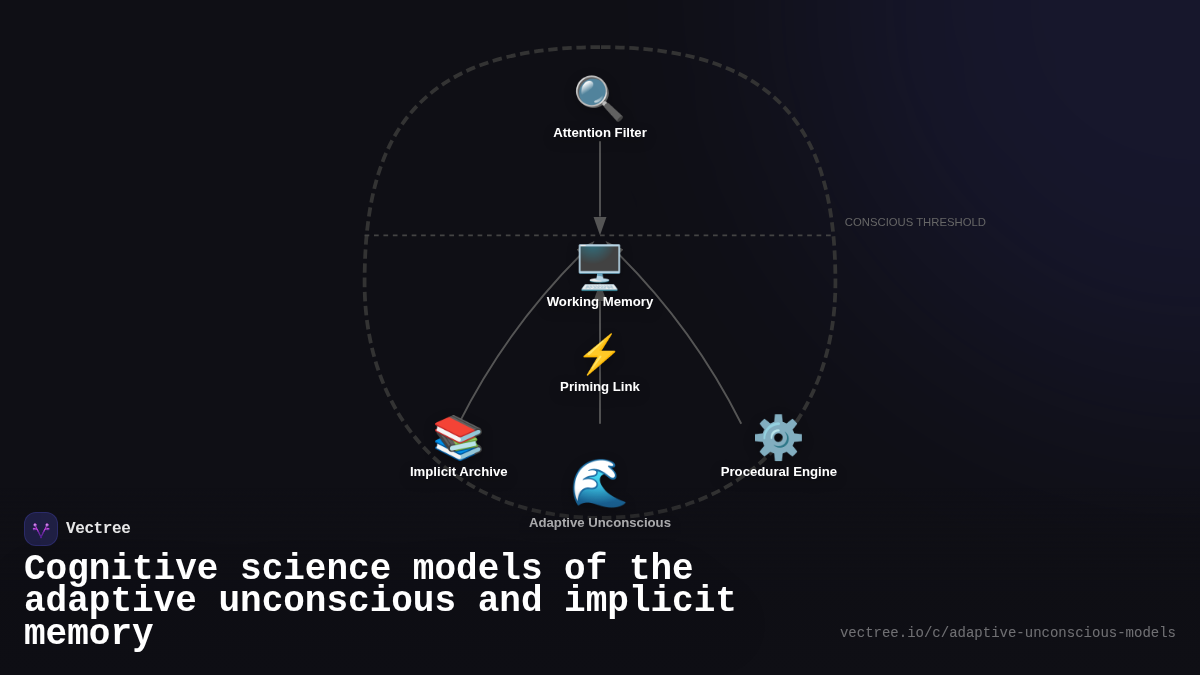 Attention Filter

CONSCIOUS THRESHOLD

Working Memory

Priming Link

Implicit Archive

Procedural Engine

Adaptive Unconscious

Vectree

Cognitive science models of the adaptive unconscious and implicit memory

vectree.io/c/adaptive-unconscious-models